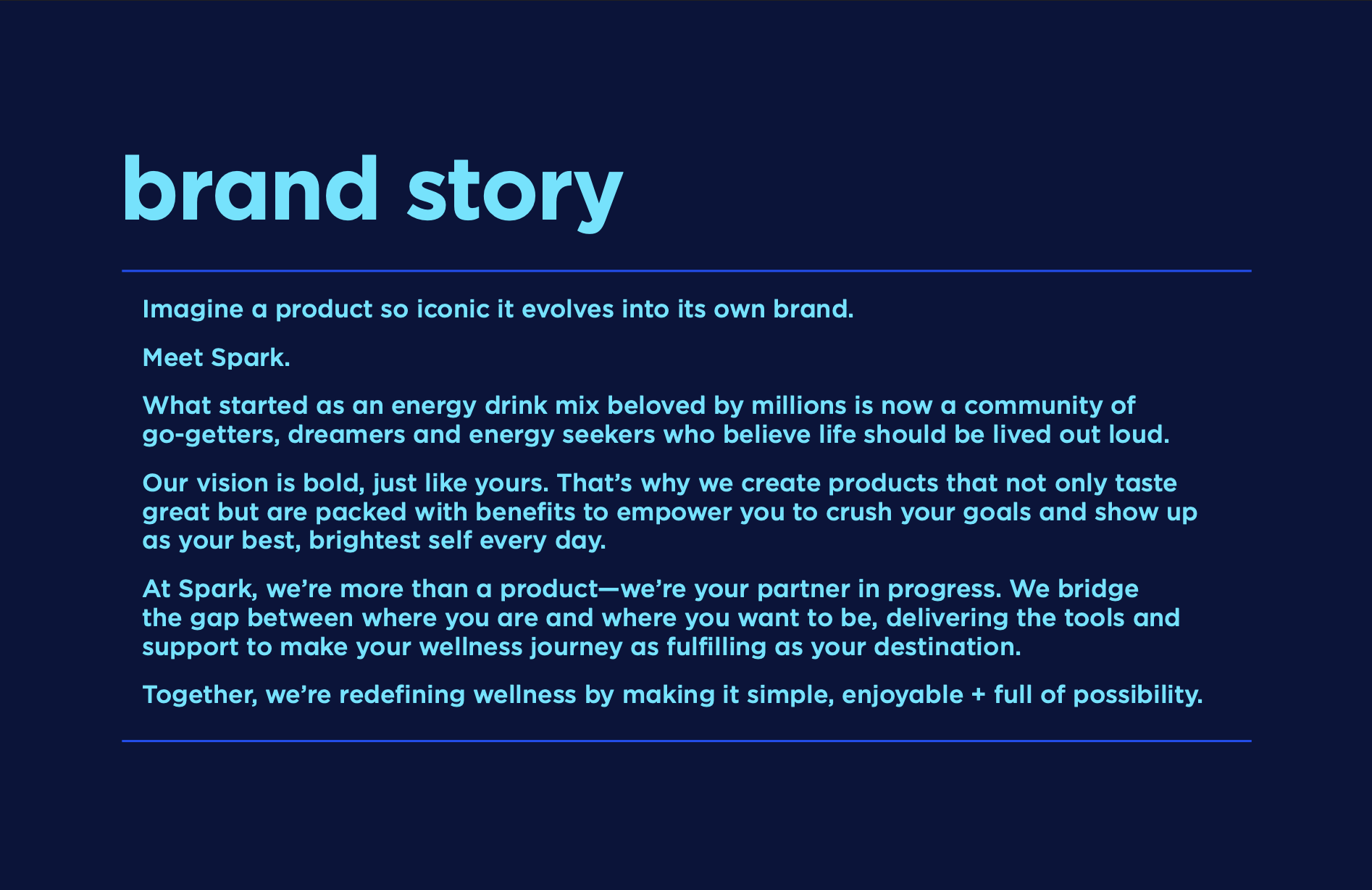 brand story

Imagine a product so iconic it evolves into its own brand.

Meet Spark.

What started as an energy drink mix beloved by millions is now a community of go-getters, dreamers and energy seekers who believe life should be lived out loud.

Our vision is bold, just like yours. That's why we create products that not only taste great but are packed with benefits to empower you to crush your goals and show up as your best, brightest self every day.

At Spark, we're more than a product—we're your partner in progress. We bridge the gap between where you are and where you want to be, delivering the tools and support to make your wellness journey as fulfilling as your destination.

Together, we're redefining wellness by making it simple, enjoyable + full of possibility.